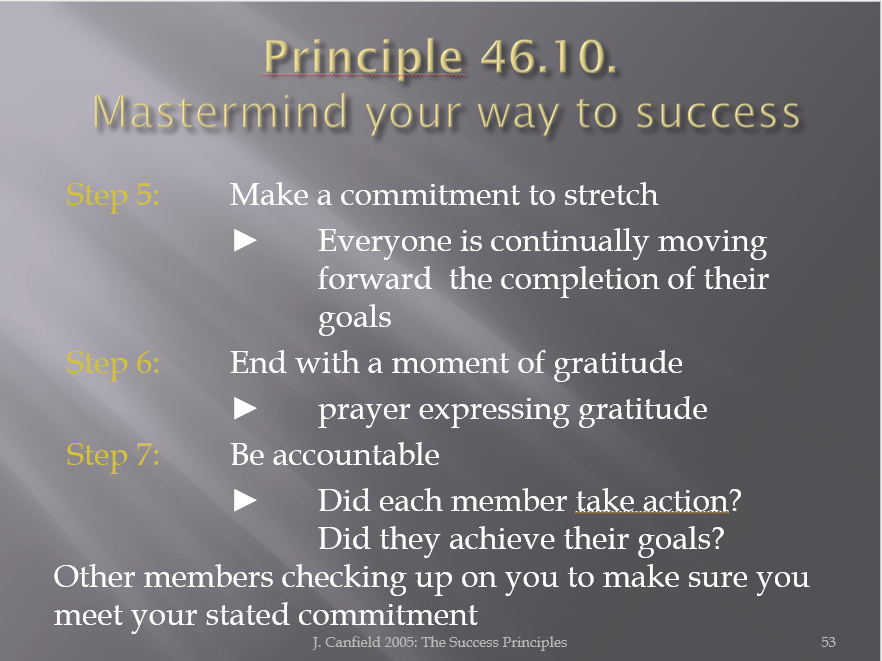 Principle 46.10.
Mastermind your way to success

Step 5: Make a commitment to stretch
► Everyone is continually moving forward the completion of their goals
Step 6: End with a moment of gratitude
► prayer expressing gratitude
Step 7: Be accountable
► Did each member take action? Did they achieve their goals?
Other members checking up on you to make sure you meet your stated commitment

J. Canfield 2005: The Success Principles

53